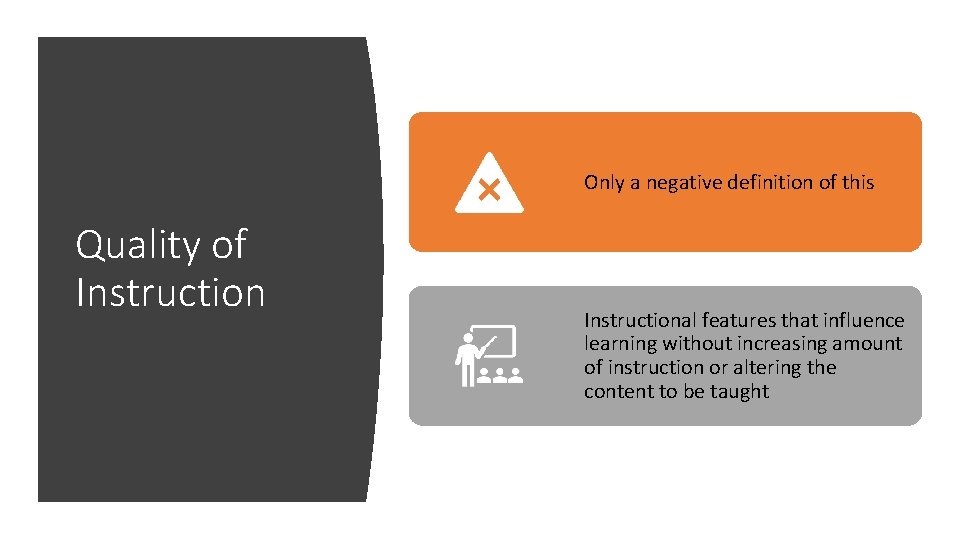 Quality of Instruction

Only a negative definition of this

Instructional features that influence learning without increasing amount of instruction or altering the content to be taught